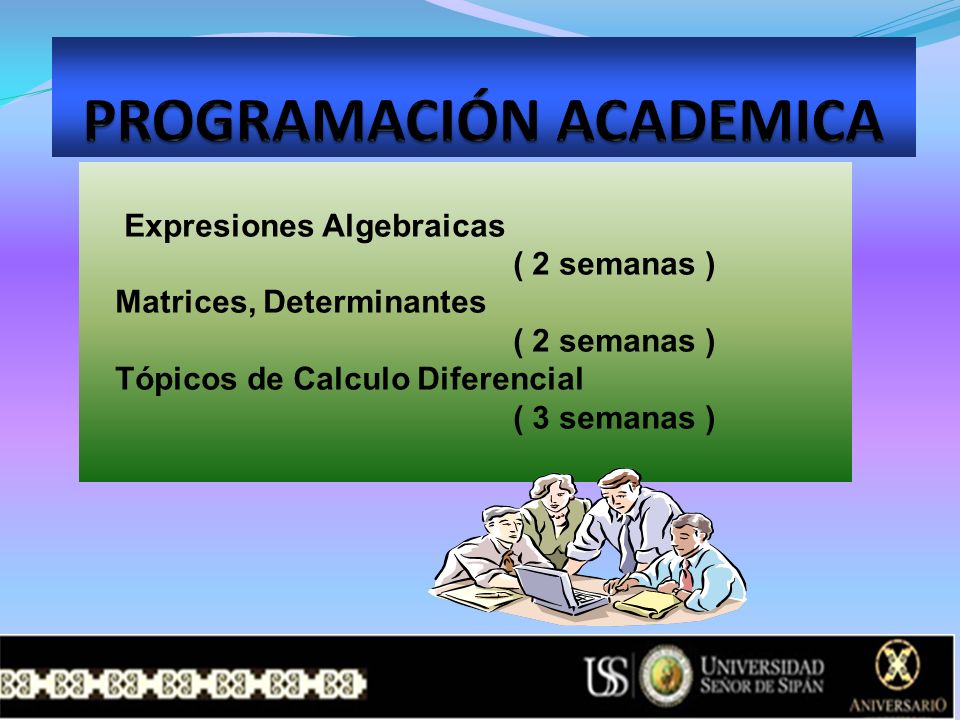 PROGRAMACIÓN ACADEMICA

Expresiones Algebraicas
( 2 semanas )
Matrices, Determinantes
( 2 semanas )
Tópicos de Calculo Diferencial
( 3 semanas )

USS UNIVERSIDAD SEÑOR DE SIPÁN

X ANIVERSARIO